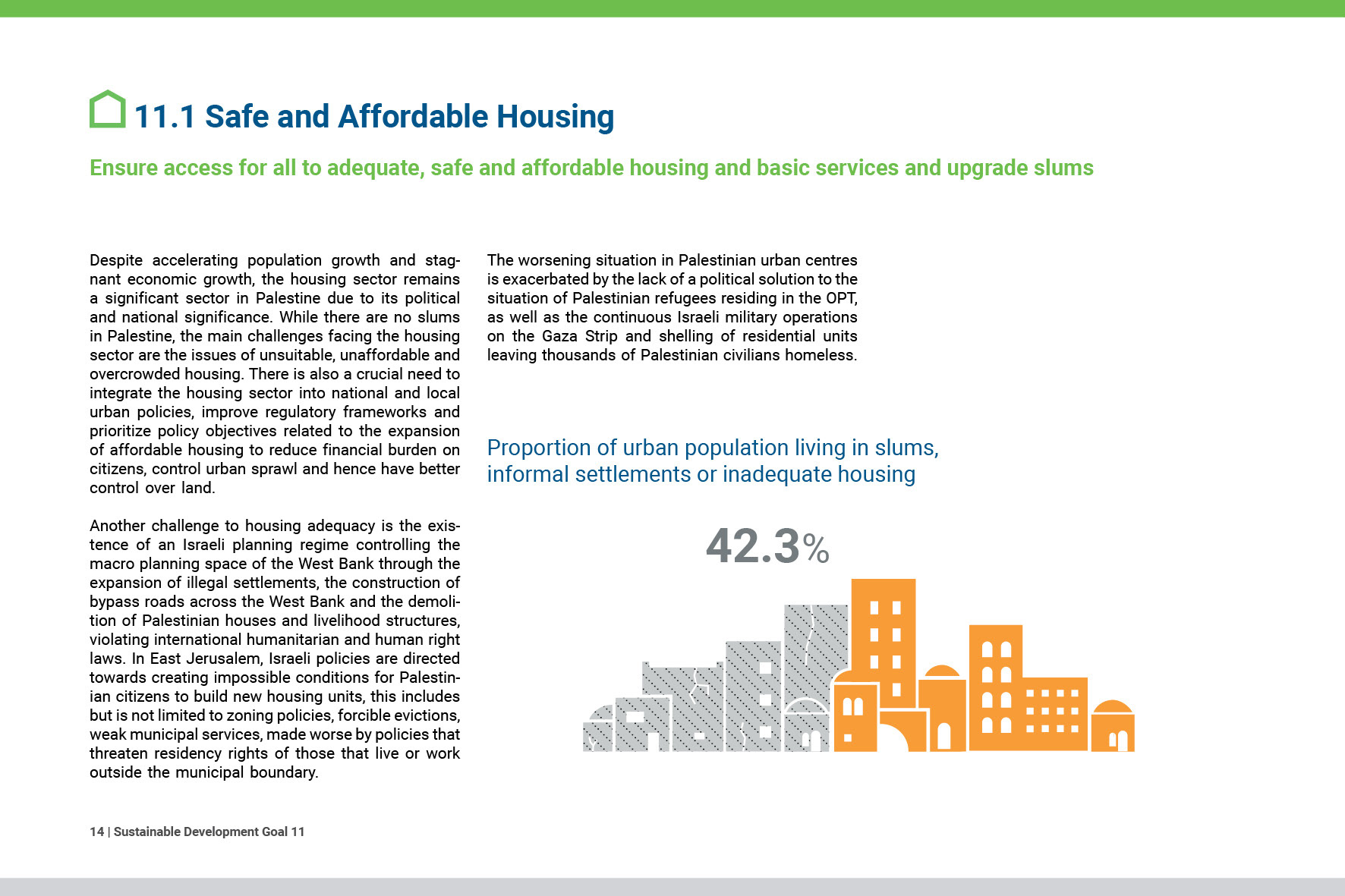 11.1 Safe and Affordable Housing

Ensure access for all to adequate, safe and affordable housing and basic services and upgrade slums

Despite accelerating population growth and stagnant economic growth, the housing sector remains a significant sector in Palestine due to its political and national significance. While there are no slums in Palestine, the main challenges facing the housing sector are the issues of unsuitable, unaffordable and overcrowded housing. There is also a crucial need to integrate the housing sector into national and local urban policies, improve regulatory frameworks and prioritize policy objectives related to the expansion of affordable housing to reduce financial burden on citizens, control urban sprawl and hence have better control over land.

Another challenge to housing adequacy is the existence of an Israeli planning regime controlling the macro planning space of the West Bank through the expansion of illegal settlements, the construction of bypass roads across the West Bank and the demolition of Palestinian houses and livelihood structures, violating international humanitarian and human right laws. In East Jerusalem, Israeli policies are directed towards creating impossible conditions for Palestinian citizens to build new housing units, this includes but is not limited to zoning policies, forcible evictions, weak municipal services, made worse by policies that threaten residency rights of those that live or work outside the municipal boundary.

The worsening situation in Palestinian urban centres is exacerbated by the lack of a political solution to the situation of Palestinian refugees residing in the OPT, as well as the continuous Israeli military operations on the Gaza Strip and shelling of residential units leaving thousands of Palestinian civilians homeless.

Proportion of urban population living in slums, informal settlements or inadequate housing

42.3%

14 | Sustainable Development Goal 11